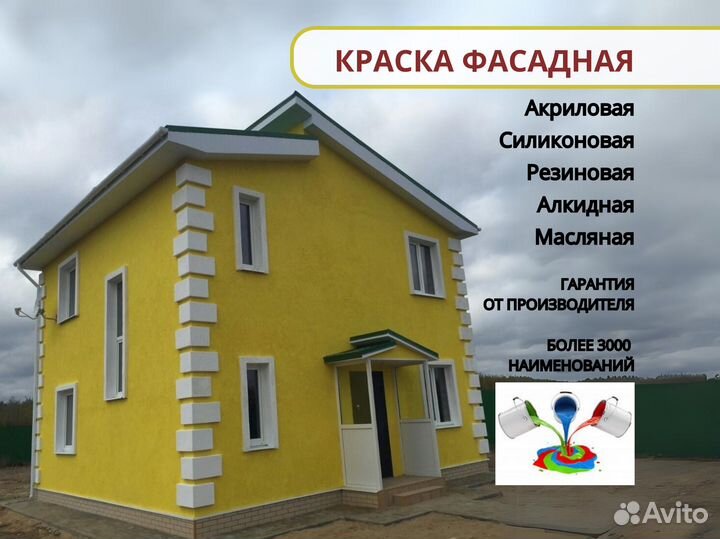 КРАСКА ФАСАДНАЯ

Акриловая
Силиконовая
Резиновая
Алкидная
Масляная

ГАРАНТИЯ
ОТ ПРОИЗВОДИТЕЛЯ

БОЛЕЕ 3000
НАИМЕНОВАНИЙ

Avito